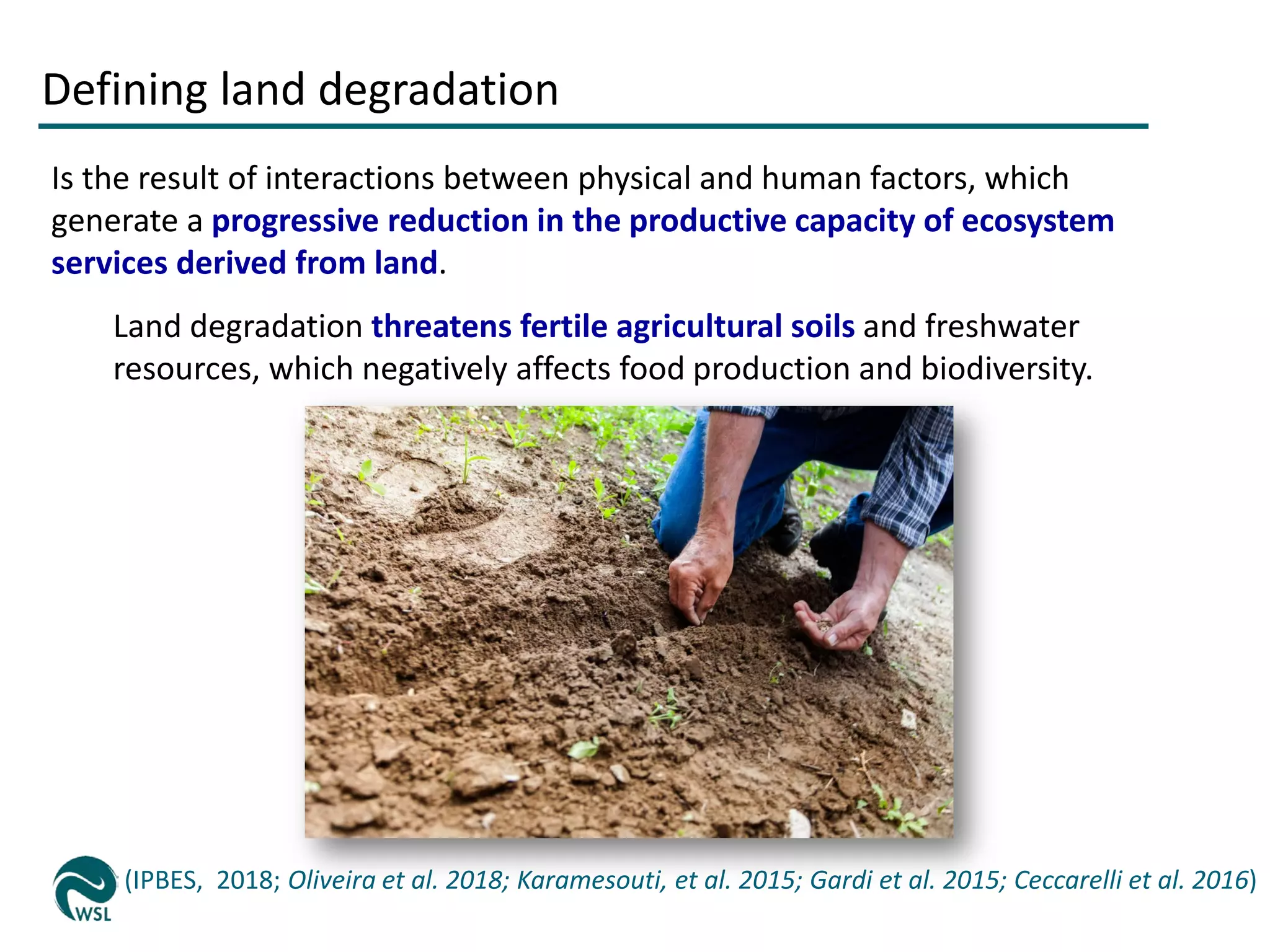 Defining land degradation

Is the result of interactions between physical and human factors, which generate a progressive reduction in the productive capacity of ecosystem services derived from land.

Land degradation threatens fertile agricultural soils and freshwater resources, which negatively affects food production and biodiversity.

WSL

(IPBES, 2018; Oliveira et al. 2018; Karamesouti, et al. 2015; Gardi et al. 2015; Ceccarelli et al. 2016)